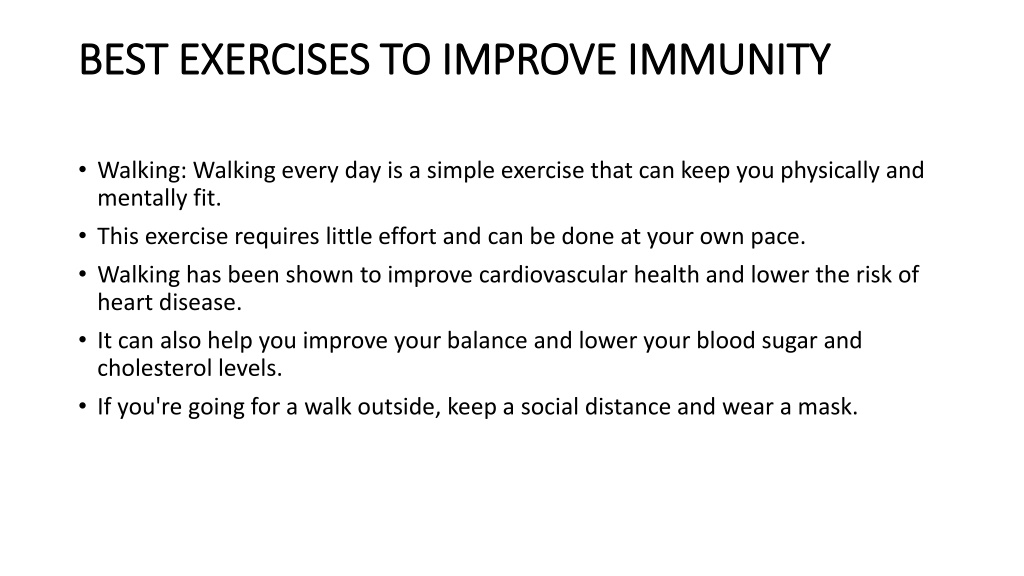 BEST EXERCISES TO IMPROVE IMMUNITY

• Walking: Walking every day is a simple exercise that can keep you physically and mentally fit.
• This exercise requires little effort and can be done at your own pace.
• Walking has been shown to improve cardiovascular health and lower the risk of heart disease.
• It can also help you improve your balance and lower your blood sugar and cholesterol levels.
• If you're going for a walk outside, keep a social distance and wear a mask.